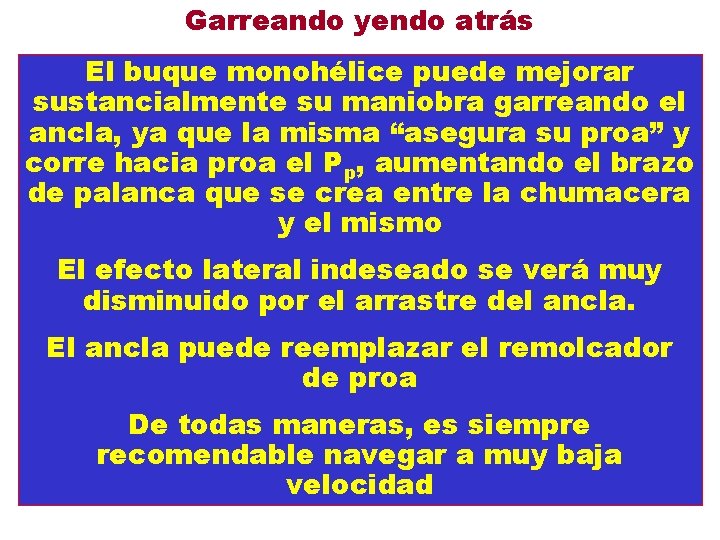 Garreando yendo atrás

El buque monohélice puede mejorar sustancialmente su maniobra garreando el ancla, ya que la misma "asegura su proa" y corre hacia proa el $P_p$, aumentando el brazo de palanca que se crea entre la chumacera y el mismo

El efecto lateral indeseado se verá muy disminuido por el arrastre del ancla.

El ancla puede reemplazar el remolcador de proa

De todas maneras, es siempre recomendable navegar a muy baja velocidad